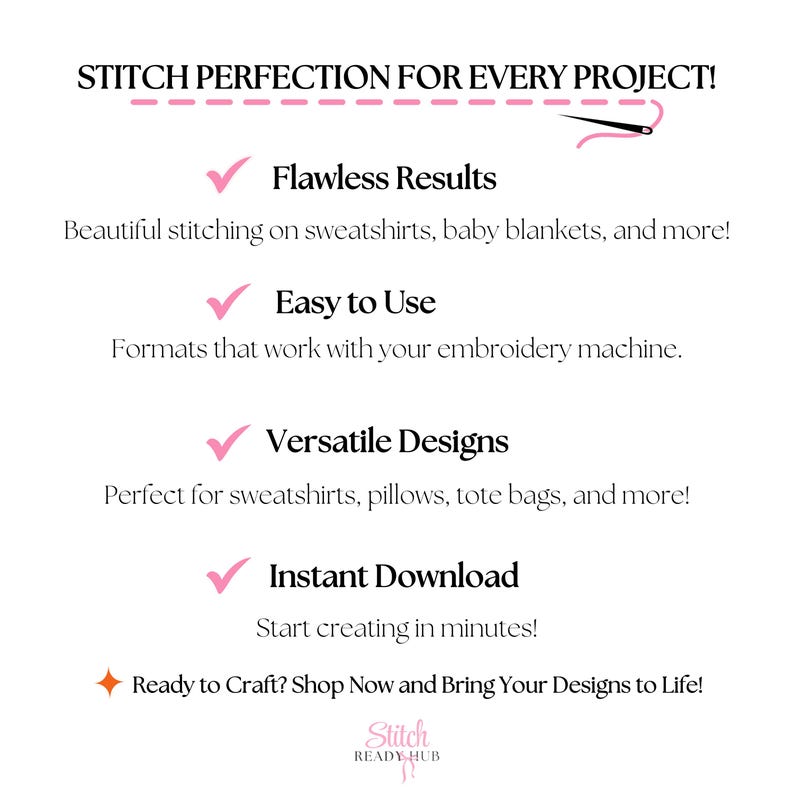 STITCH PERFECTION FOR EVERY PROJECT!

Flawless Results

Beautiful stitching on sweatshirts, baby blankets, and more!

Easy to Use

Formats that work with your embroidery machine.

Versatile Designs

Perfect for sweatshirts, pillows, tote bags, and more!

Instant Download

Start creating in minutes!

Ready to Craft? Shop Now and Bring Your Designs to Life!

Stitch
READY HUB